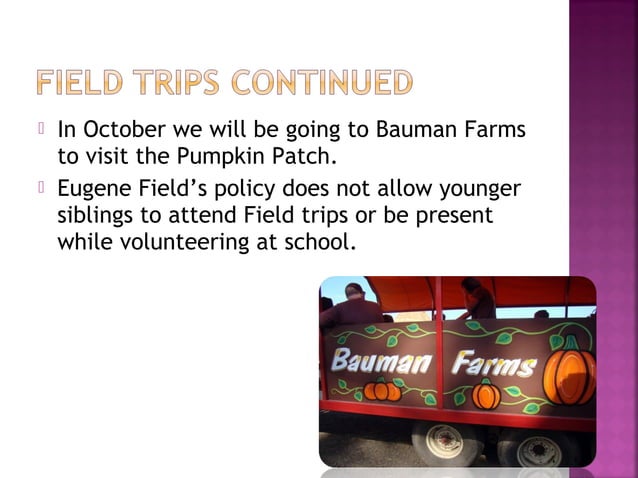 FIELD TRIPS CONTINUED

In October we will be going to Bauman Farms to visit the Pumpkin Patch.

Eugene Field's policy does not allow younger siblings to attend Field trips or be present while volunteering at school.

Bauman Farms